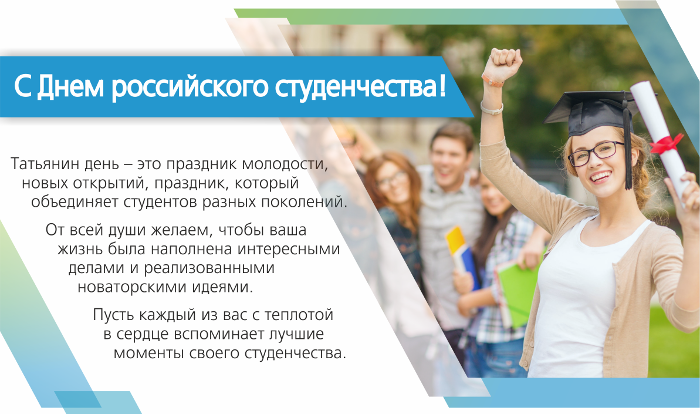 С Днем российского студенчества!

Татьянин день – это праздник молодости, новых открытий, праздник, который объединяет студентов разных поколений.

От всей души желаем, чтобы ваша жизнь была наполнена интересными делами и реализованными новаторскими идеями.

Пусть каждый из вас с теплотой в сердце вспоминает лучшие моменты своего студенчества.